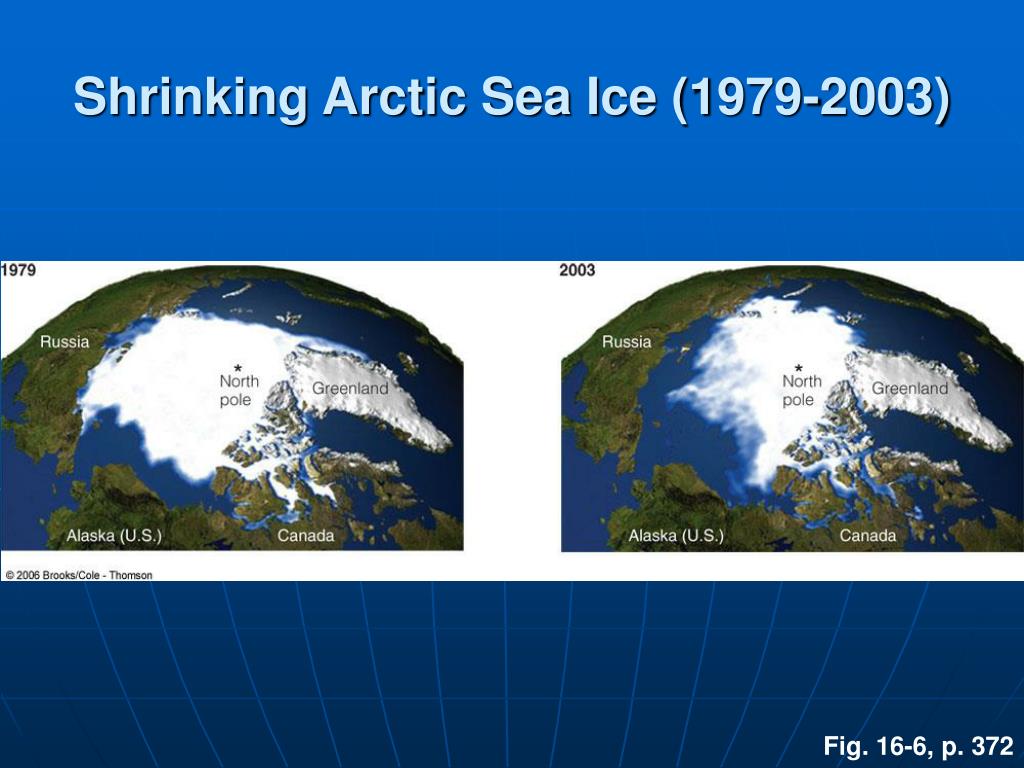 Shrinking Arctic Sea Ice (1979-2003)

1979

Russia

*
North pole

Greenland

Alaska (U.S.)

Canada

2003

Russia

*
North pole

Greenland

Alaska (U.S.)

Canada

© 2006 Brooks/Cole - Thomson

Fig. 16-6, p. 372